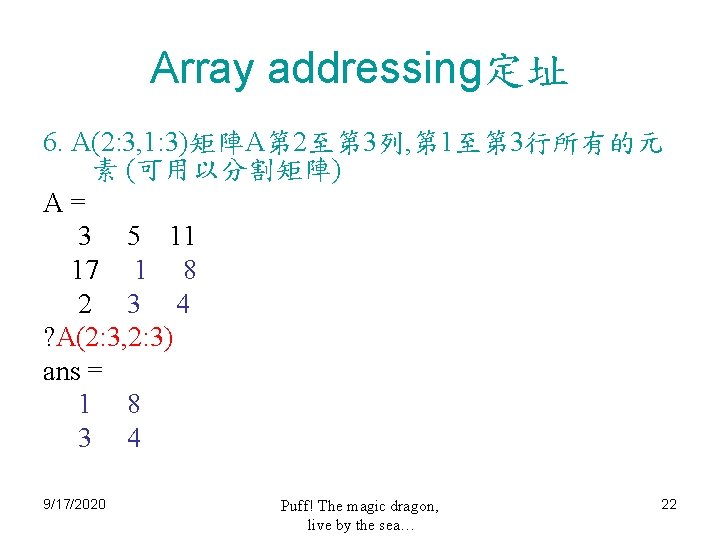 Array addressing定址

6. A(2:3,1:3)矩陣A第2至第3列,第1至第3行所有的元素 (可用以分割矩陣)

A =

3 5 11
17 1 8
2 3 4

?A(2:3,2:3)

ans =

1 8
3 4

9/17/2020

Puff! The magic dragon, live by the sea…

22